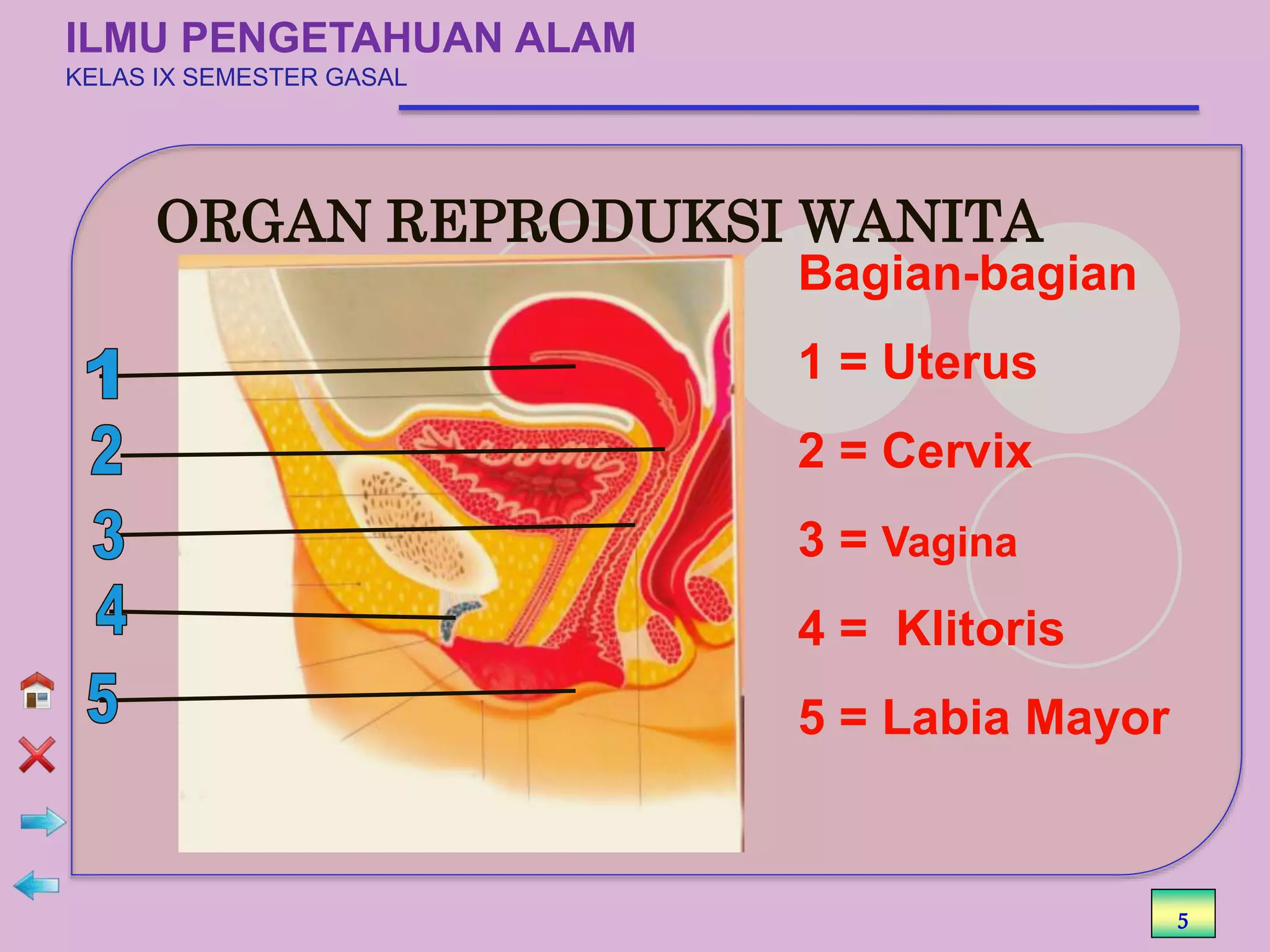 ILMU PENGETAHUAN ALAM
KELAS IX SEMESTER GASAL

ORGAN REPRODUKSI WANITA

1
2
3
4
5

Bagian-bagian

1 = Uterus

2 = Cervix

3 = Vagina

4 = Klitoris

5 = Labia Mayor

5